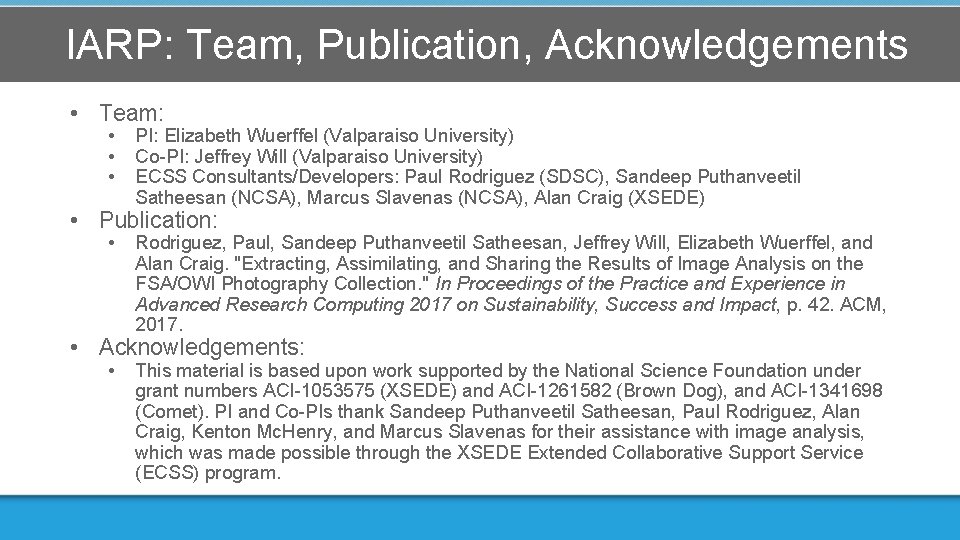 IARP: Team, Publication, Acknowledgements

• Team:
  • PI: Elizabeth Wuerffel (Valparaiso University)
  • Co-PI: Jeffrey Will (Valparaiso University)
  • ECSS Consultants/Developers: Paul Rodriguez (SDSC), Sandeep Puthanveetil Satheesan (NCSA), Marcus Slavenas (NCSA), Alan Craig (XSEDE)

• Publication:
  • Rodriguez, Paul, Sandeep Puthanveetil Satheesan, Jeffrey Will, Elizabeth Wuerffel, and Alan Craig. "Extracting, Assimilating, and Sharing the Results of Image Analysis on the FSA/OWI Photography Collection." In Proceedings of the Practice and Experience in Advanced Research Computing 2017 on Sustainability, Success and Impact, p. 42. ACM, 2017.

• Acknowledgements:
  • This material is based upon work supported by the National Science Foundation under grant numbers ACI-1053575 (XSEDE) and ACI-1261582 (Brown Dog), and ACI-1341698 (Comet). PI and Co-PIs thank Sandeep Puthanveetil Satheesan, Paul Rodriguez, Alan Craig, Kenton McHenry, and Marcus Slavenas for their assistance with image analysis, which was made possible through the XSEDE Extended Collaborative Support Service (ECSS) program.